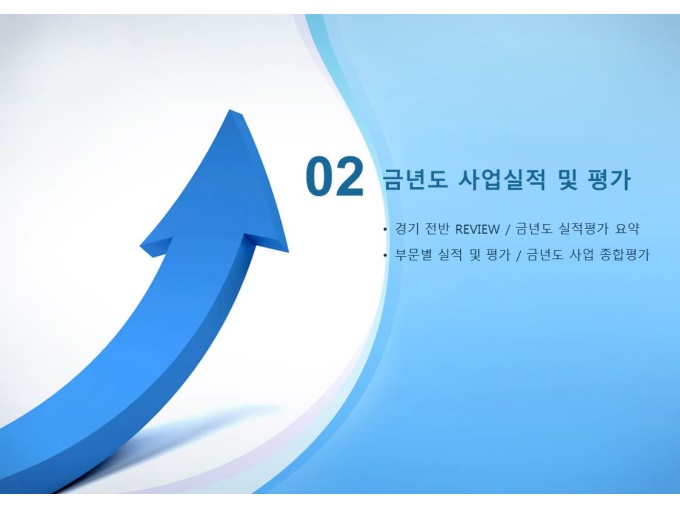 02 금년도 사업실적 및 평가

• 경기 전반 REVIEW / 금년도 실적평가 요약
• 부문별 실적 및 평가 / 금년도 사업 종합평가